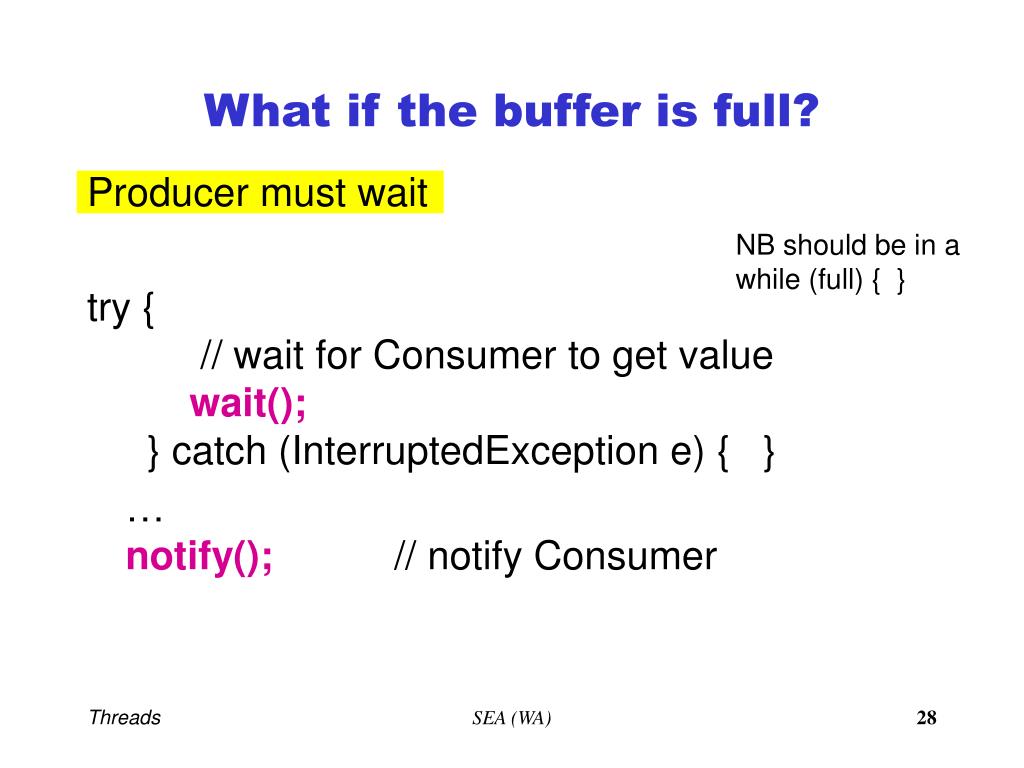 What if the buffer is full?

Producer must wait

NB should be in a while (full) { }

try {
// wait for Consumer to get value
wait();
} catch (InterruptedException e) { }
…
notify(); // notify Consumer

Threads

SEA (WA)

28